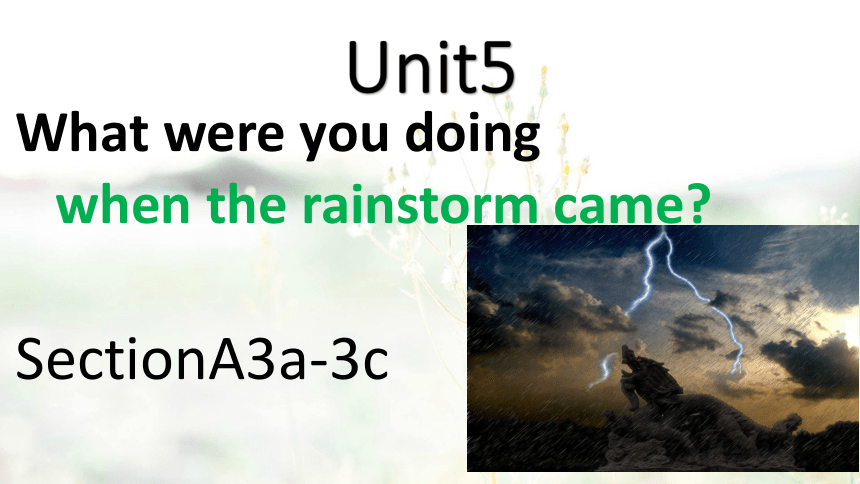 Unit5

What were you doing

when the rainstorm came?

SectionA3a-3c